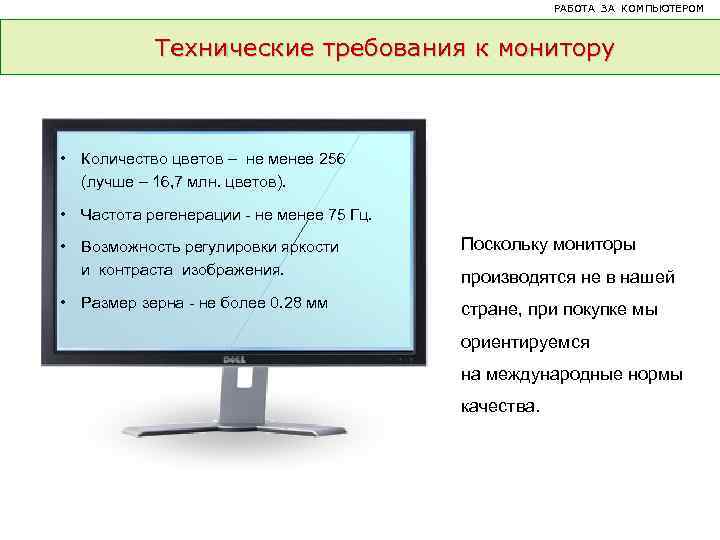 РАБОТА ЗА КОМПЬЮТЕРОМ

Технические требования к монитору

• Количество цветов – не менее 256 (лучше – 16,7 млн. цветов).

• Частота регенерации - не менее 75 Гц.

• Возможность регулировки яркости и контраста изображения.

• Размер зерна - не более 0.28 мм

DELL

Поскольку мониторы производятся не в нашей стране, при покупке мы ориентируемся на международные нормы качества.